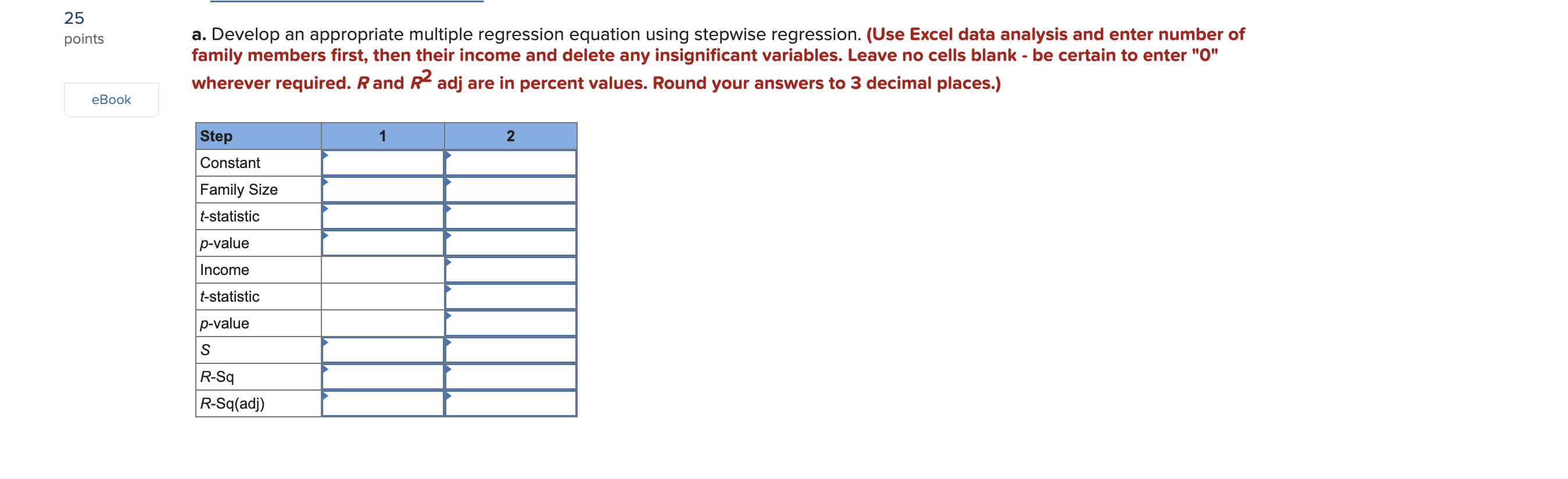 25
points

eBook

a. Develop an appropriate multiple regression equation using stepwise regression. (Use Excel data analysis and enter number of family members first, then their income and delete any insignificant variables. Leave no cells blank - be certain to enter "0" wherever required. $R$ and $R^2$ adj are in percent values. Round your answers to 3 decimal places.)

| Step | 1 | 2 |
|---|---|---|
| Constant | | |
| Family Size | | |
| t-statistic | | |
| p-value | | |
| Income | | |
| t-statistic | | |
| p-value | | |
| S | | |
| R-Sq | | |
| R-Sq(adj) | | |